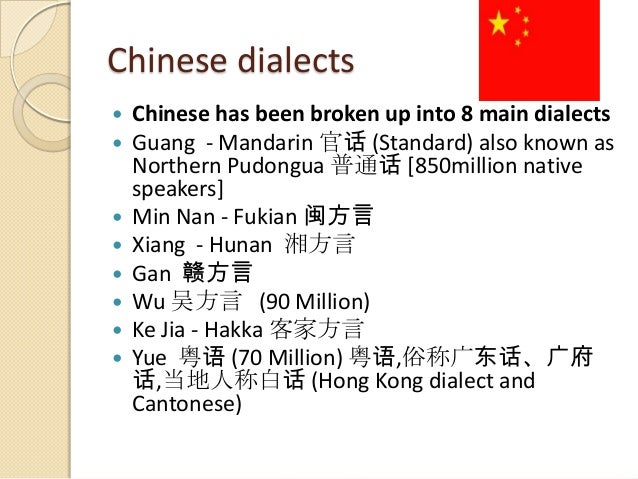 Chinese dialects

- Chinese has been broken up into 8 main dialects
- Guang - Mandarin 官话 (Standard) also known as Northern Pudongua 普通话 [850million native speakers]
- Min Nan - Fukian 闽方言
- Xiang - Hunan 湘方言
- Gan 赣方言
- Wu 吴方言 (90 Million)
- Ke Jia - Hakka 客家方言
- Yue 粤语 (70 Million) 粤语,俗称广东话、广府话,当地人称白话 (Hong Kong dialect and Cantonese)